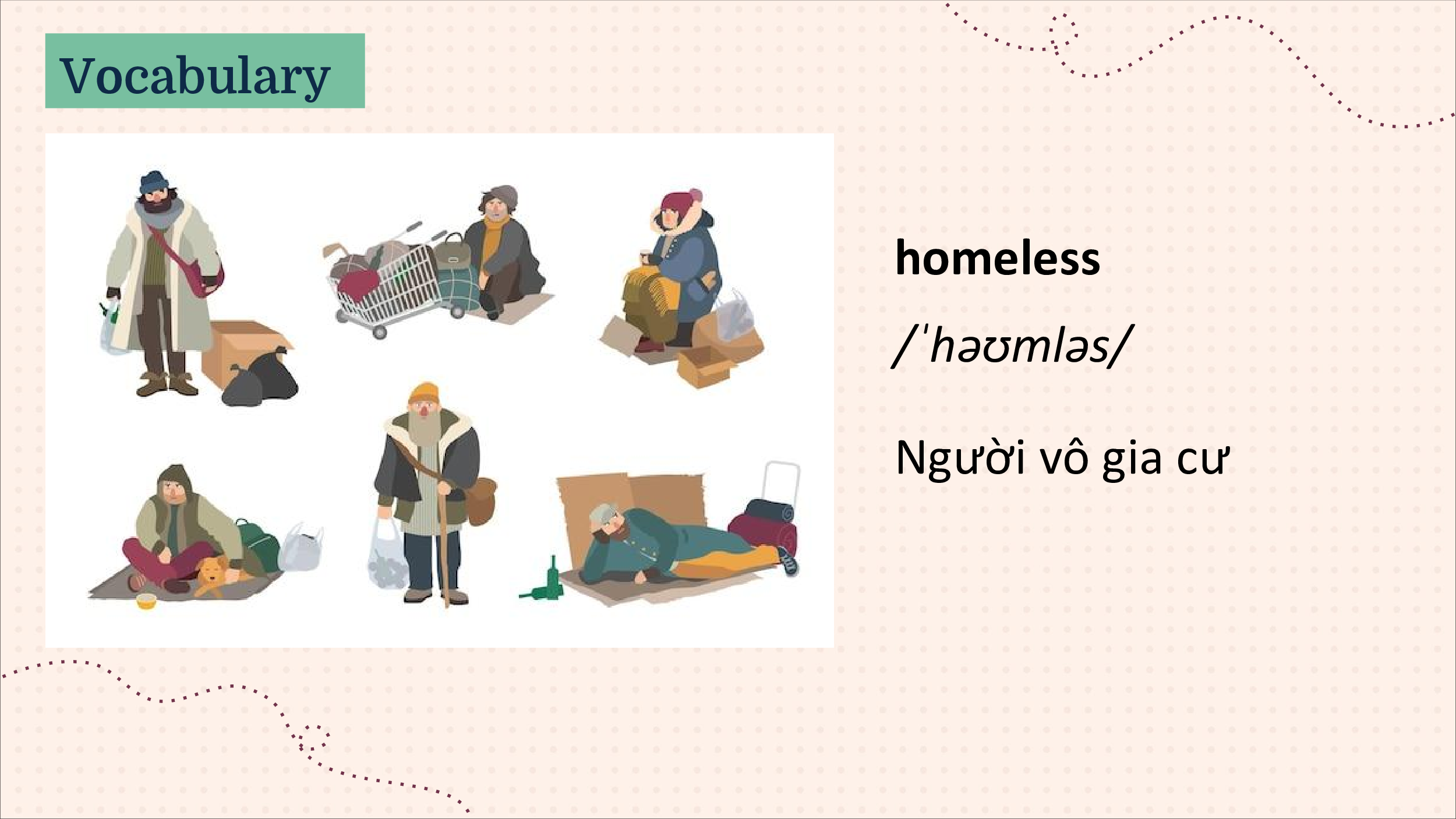 Vocabulary

homeless

/ˈhəʊmləs/

Người vô gia cư